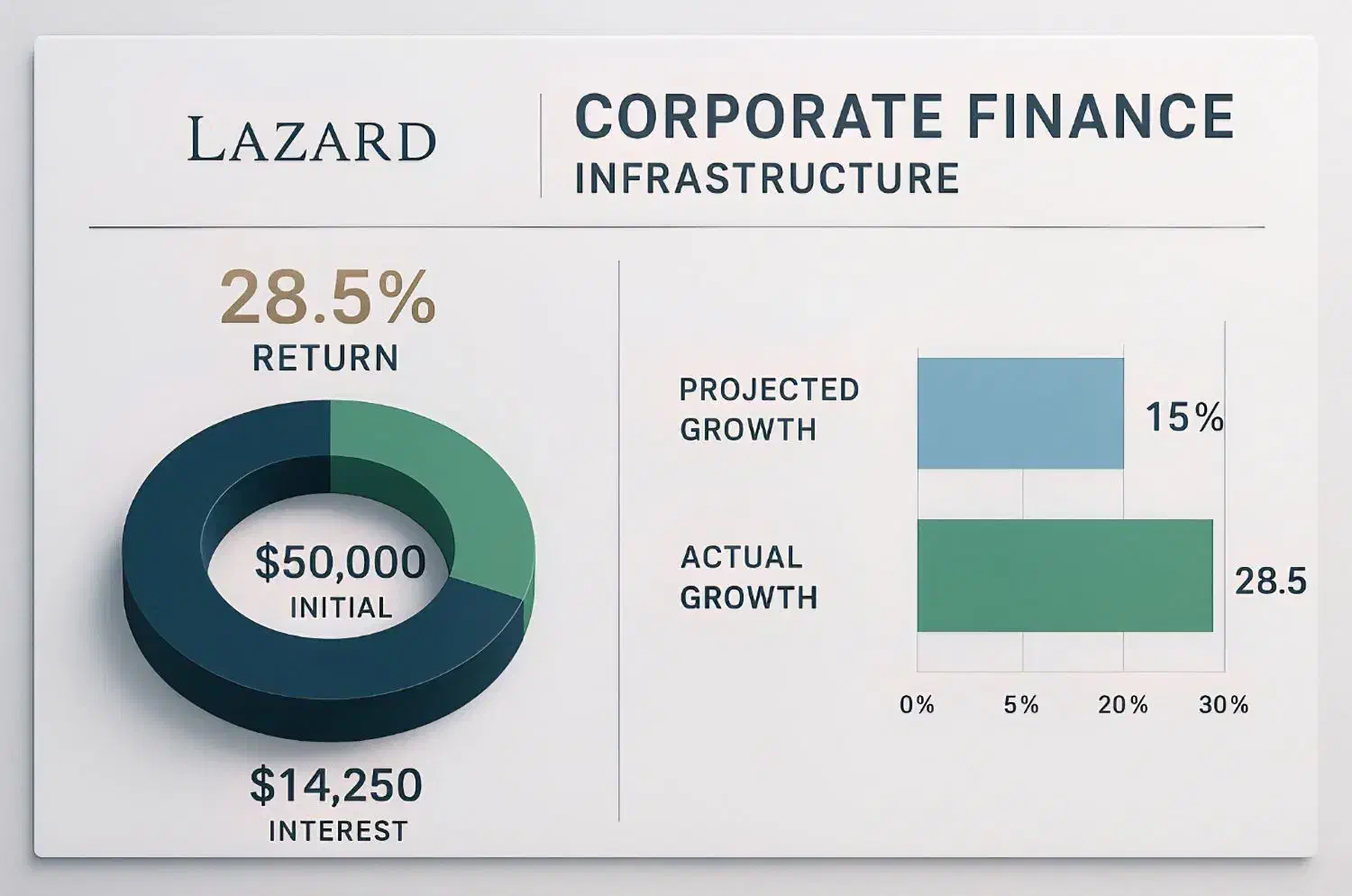 LAZARD

CORPORATE FINANCE
INFRASTRUCTURE

28.5%
RETURN

$50,000
INITIAL

$14,250
INTEREST

PROJECTED GROWTH

15%

ACTUAL GROWTH

28.5

0%
5%
20%
30%